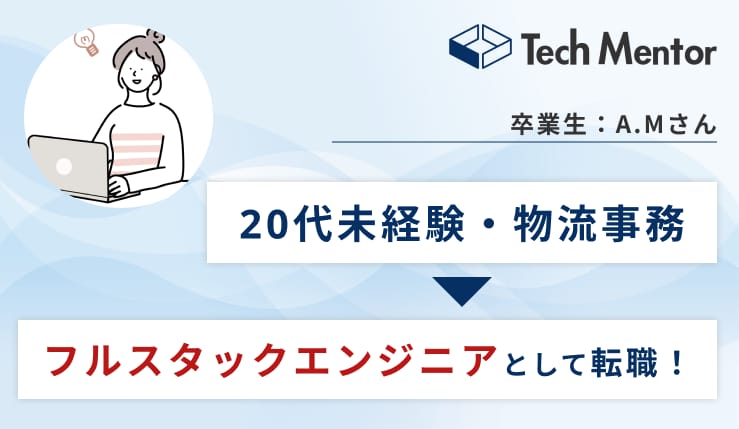 Tech Mentor

卒業生：A.Mさん

20代未経験・物流事務

フルスタックエンジニアとして転職！